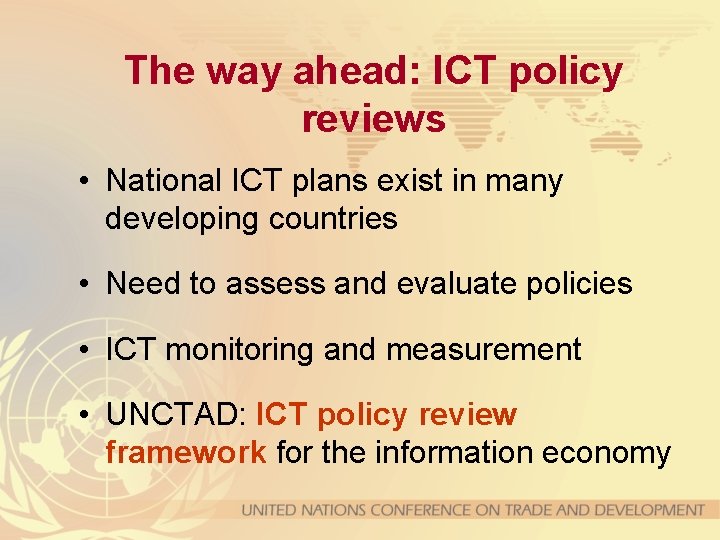 The way ahead: ICT policy reviews

• National ICT plans exist in many developing countries

• Need to assess and evaluate policies

• ICT monitoring and measurement

• UNCTAD: ICT policy review framework for the information economy

UNITED NATIONS CONFERENCE ON TRADE AND DEVELOPMENT